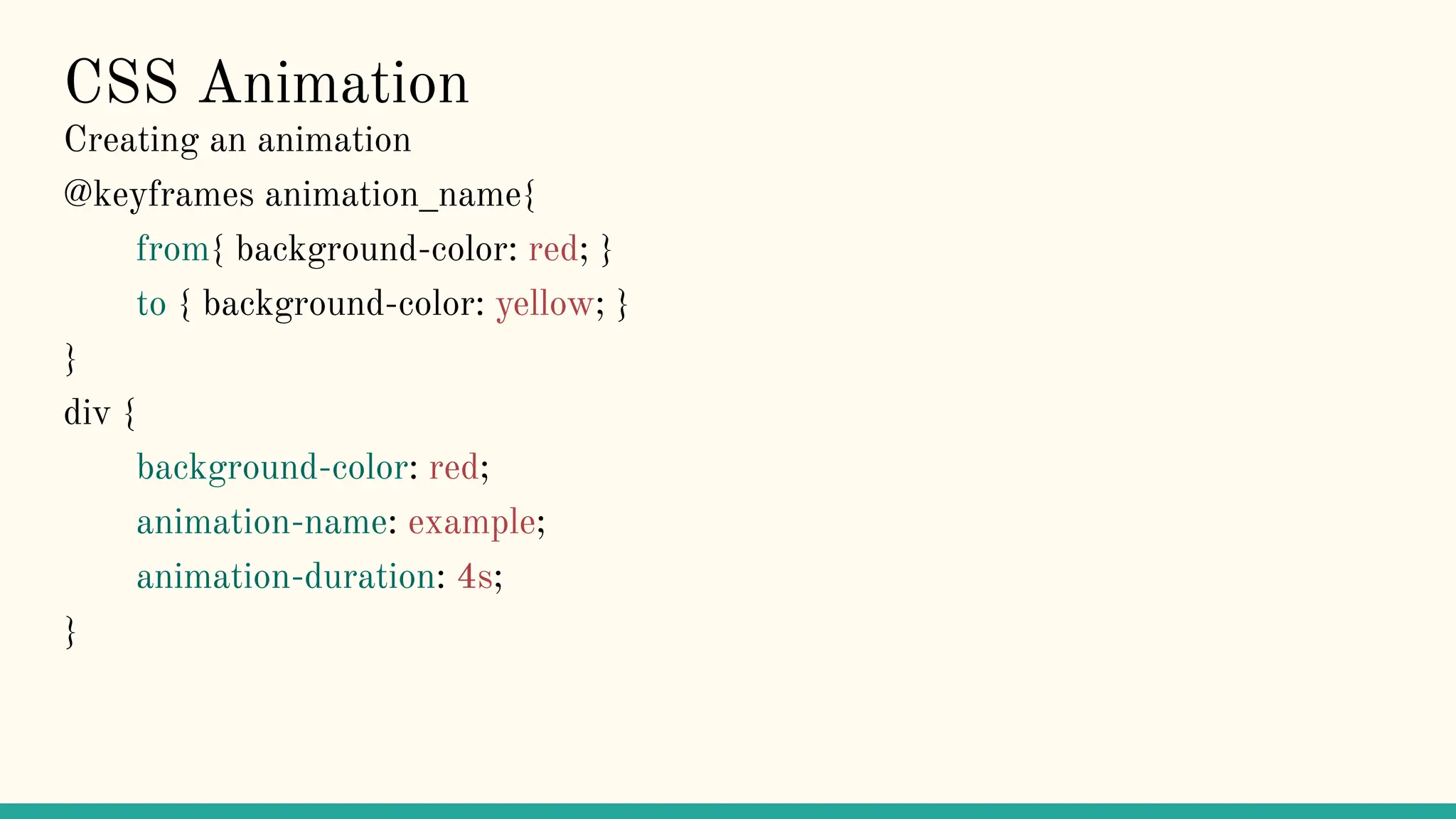 CSS Animation

Creating an animation

@keyframes animation_name{

from{ background-color: red; }

to { background-color: yellow; }

}

div {

background-color: red;

animation-name: example;

animation-duration: 4s;

}